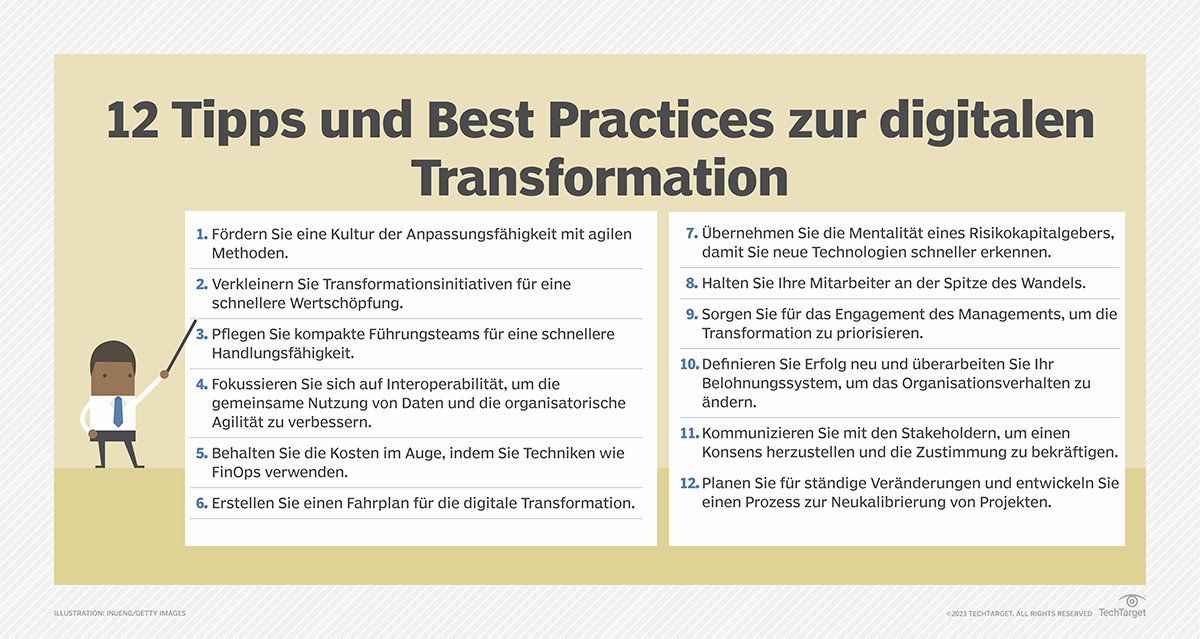 12 Tipps und Best Practices zur digitalen Transformation

1. Fördern Sie eine Kultur der Anpassungsfähigkeit mit agilen Methoden.

2. Verkleinern Sie Transformationsinitiativen für eine schnellere Wertschöpfung.

3. Pflegen Sie kompakte Führungsteams für eine schnellere Handlungsfähigkeit.

4. Fokussieren Sie sich auf Interoperabilität, um die gemeinsame Nutzung von Daten und die organisatorische Agilität zu verbessern.

5. Behalten Sie die Kosten im Auge, indem Sie Techniken wie FinOps verwenden.

6. Erstellen Sie einen Fahrplan für die digitale Transformation.

7. Übernehmen Sie die Mentalität eines Risikokapitalgebers, damit Sie neue Technologien schneller erkennen.

8. Halten Sie Ihre Mitarbeiter an der Spitze des Wandels.

9. Sorgen Sie für das Engagement des Managements, um die Transformation zu priorisieren.

10. Definieren Sie Erfolg neu und überarbeiten Sie Ihr Belohnungssystem, um das Organisationsverhalten zu ändern.

11. Kommunizieren Sie mit den Stakeholdern, um einen Konsens herzustellen und die Zustimmung zu bekräftigen.

12. Planen Sie für ständige Veränderungen und entwickeln Sie einen Prozess zur Neukalibrierung von Projekten.

ILLUSTRATION: INUENG/GETTY IMAGES

©2023 TECHTARGET. ALL RIGHTS RESERVED TechTarget